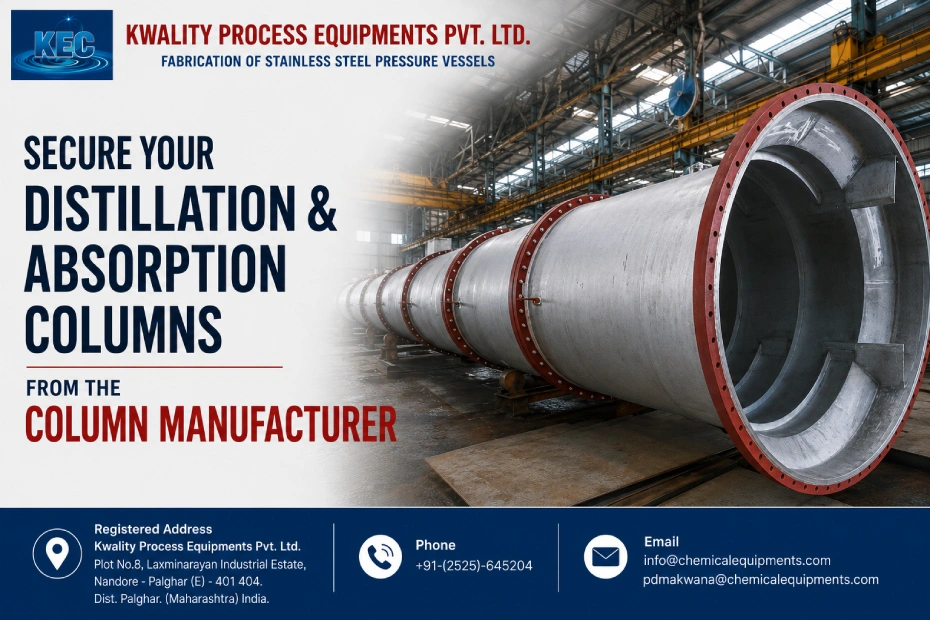 KEC

KWALITY PROCESS EQUIPMENTS PVT. LTD.
FABRICATION OF STAINLESS STEEL PRESSURE VESSELS

SECURE YOUR
DISTILLATION &
ABSORPTION
COLUMNS

FROM THE
COLUMN MANUFACTURER

Registered Address
Kwality Process Equipments Pvt. Ltd.
Plot No.8, Laxminarayan Industrial Estate,
Nandore - Palghar (E) - 401 404.
Dist. Palghar. (Maharashtra) India.

Phone
+91-(2525)-645204

Email
info@chemicalequipments.com
pdmakwana@chemicalequipments.com